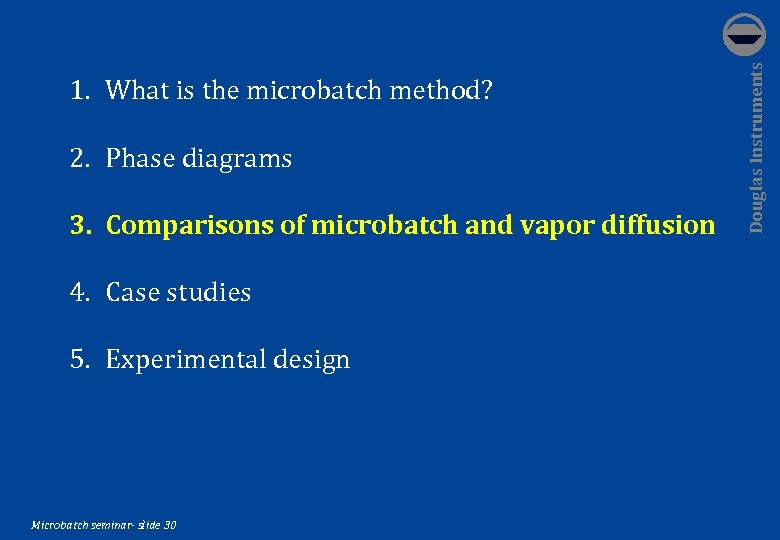 1. What is the microbatch method?

2. Phase diagrams

3. Comparisons of microbatch and vapor diffusion

4. Case studies

5. Experimental design

Douglas Instruments

Microbatch seminar- slide 30